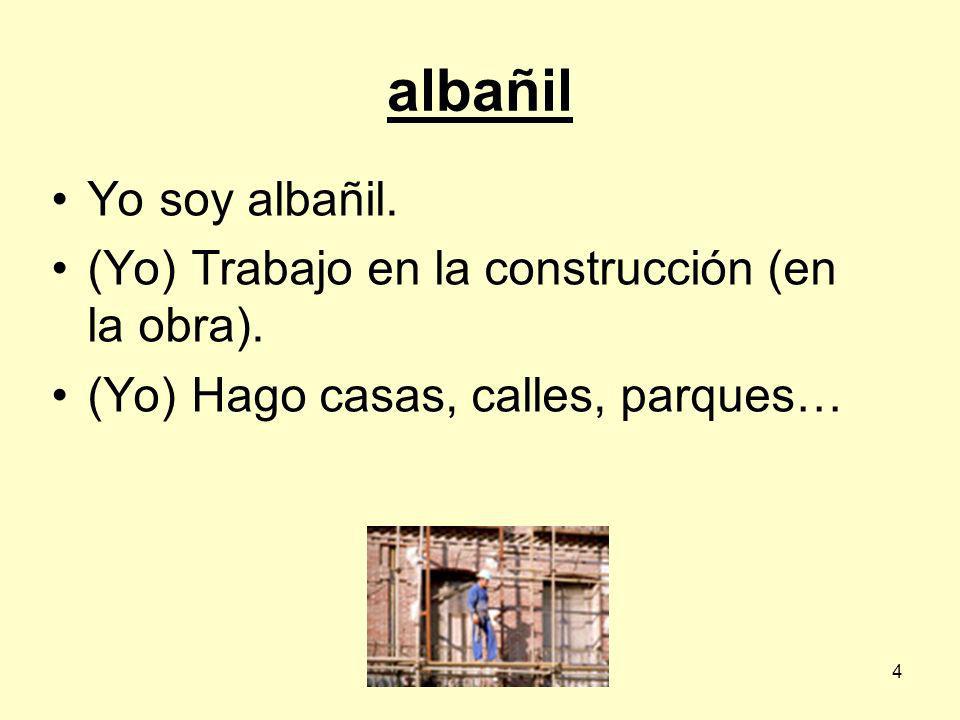 albañil

• Yo soy albañil.
• (Yo) Trabajo en la construcción (en la obra).
• (Yo) Hago casas, calles, parques…

4